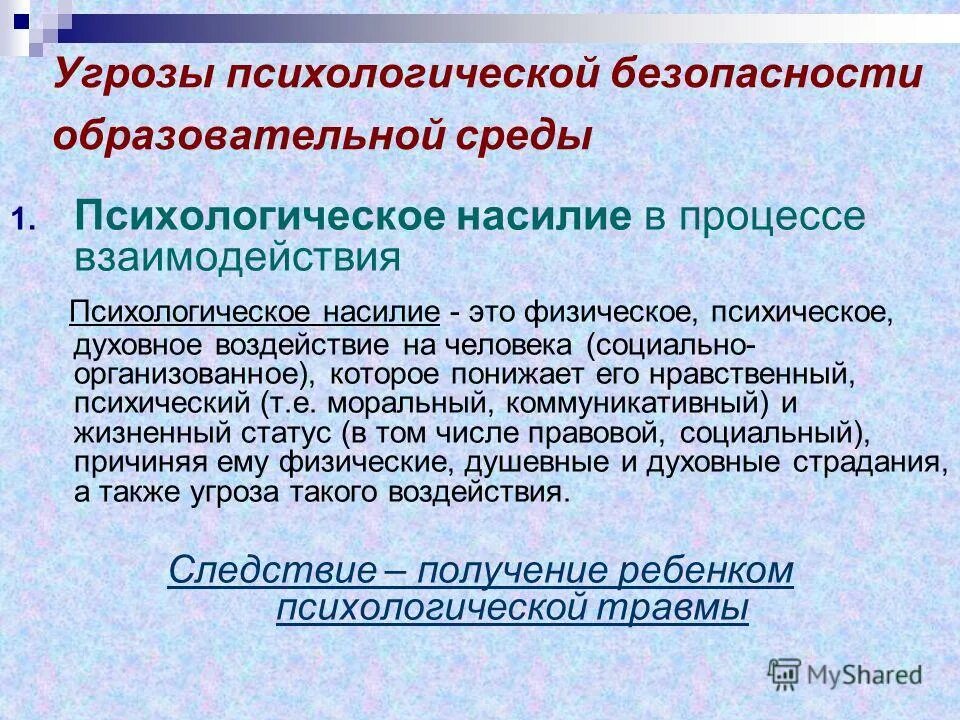 Угрозы психологической безопасности образовательной среды

1. Психологическое насилие в процессе взаимодействия

Психологическое насилие - это физическое, психическое, духовное воздействие на человека (социально-организованное), которое понижает его нравственный, психический (т.е. моральный, коммуникативный) и жизненный статус (в том числе правовой, социальный), причиняя ему физические, душевные и духовные страдания, а также угроза такого воздействия.

Следствие – получение ребенком психологической травмы

MyShared